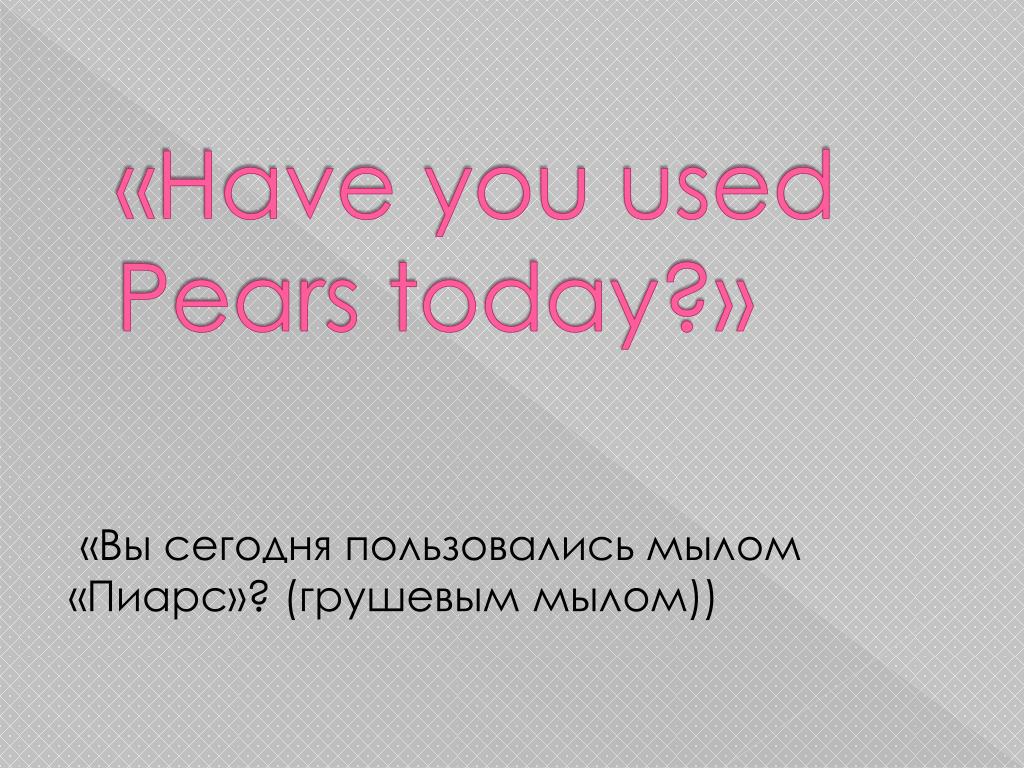 «Have you used Pears today?»

«Вы сегодня пользовались мылом «Пиарс»? (грушевым мылом))